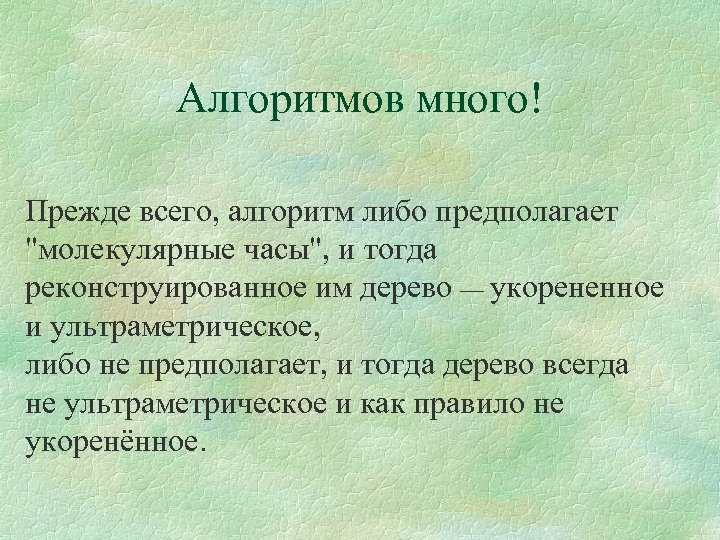 Алгоритмов много!

Прежде всего, алгоритм либо предполагает "молекулярные часы", и тогда реконструированное им дерево — укорененное и ультраметрическое,
либо не предполагает, и тогда дерево всегда не ультраметрическое и как правило не укоренённое.